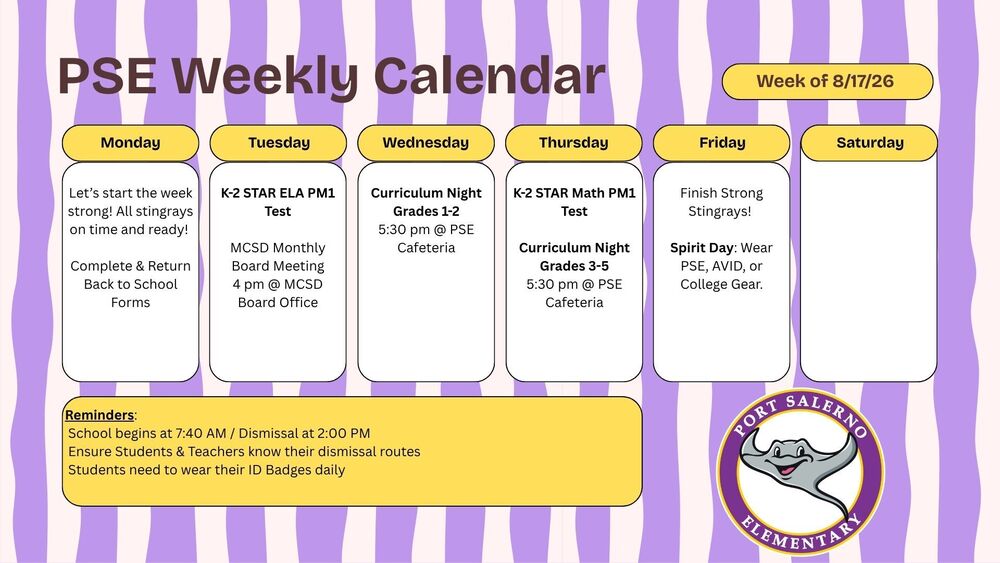 PSE Weekly Calendar

Week of 8/17/26

| Monday | Tuesday | Wednesday | Thursday | Friday | Saturday |
|---|---|---|---|---|---|
| Let's start the week strong! All stingrays on time and ready! Complete & Return Back to School Forms | K-2 STAR ELA PM1 Test MCSD Monthly Board Meeting 4 pm @ MCSD Board Office | Curriculum Night Grades 1-2 5:30 pm @ PSE Cafeteria | K-2 STAR Math PM1 Test Curriculum Night Grades 3-5 5:30 pm @ PSE Cafeteria | Finish Strong Stingrays! Spirit Day: Wear PSE, AVID, or College Gear. | |

Reminders:
School begins at 7:40 AM / Dismissal at 2:00 PM
Ensure Students & Teachers know their dismissal routes
Students need to wear their ID Badges daily

PORT SALERNO
ELEMENTARY